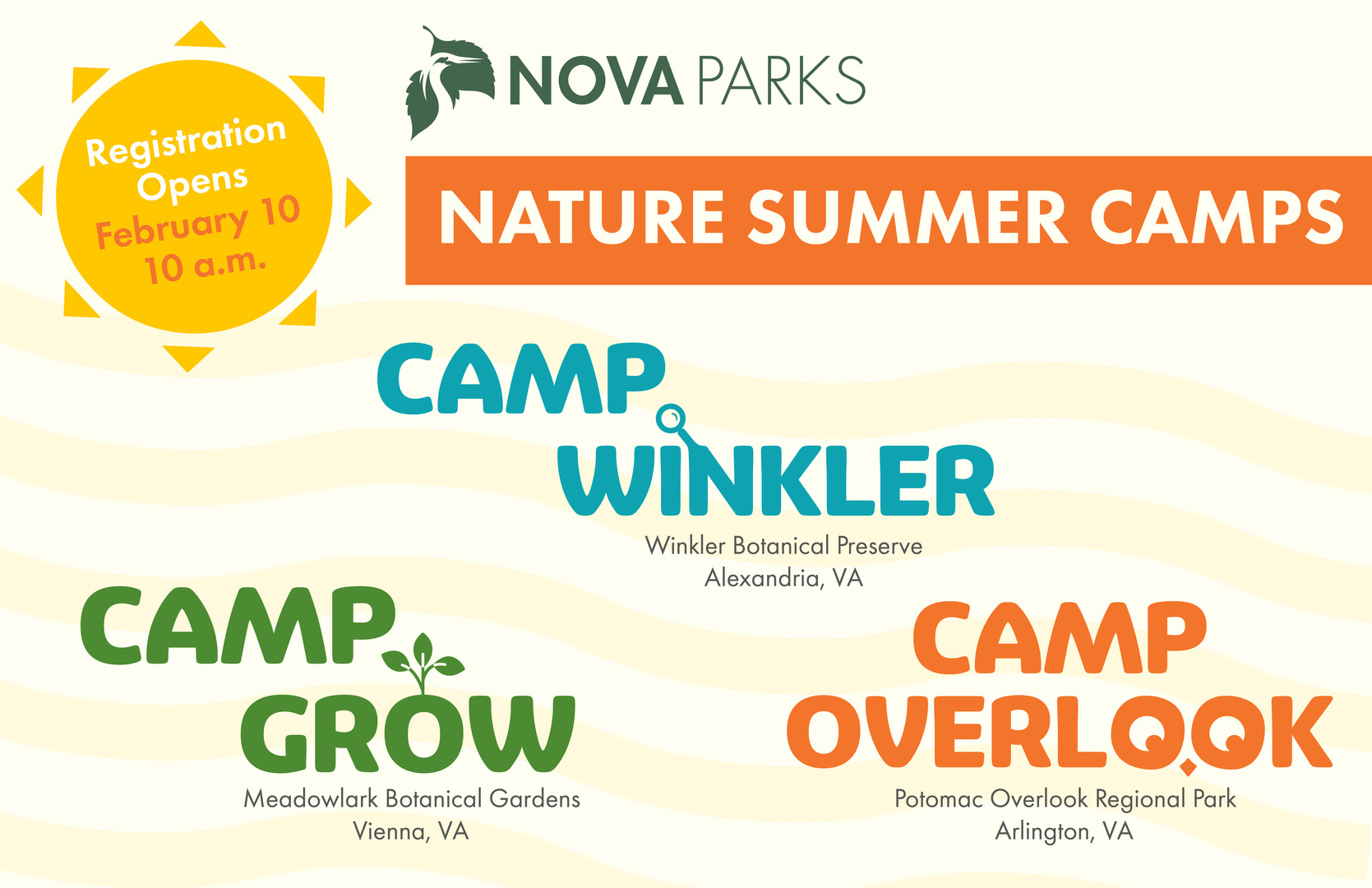 Registration Opens February 10 10 a.m.

NOVA PARKS

NATURE SUMMER CAMPS

CAMP WINKLER
Winkler Botanical Preserve
Alexandria, VA

CAMP GROW
Meadowlark Botanical Gardens
Vienna, VA

CAMP OVERLOOK
Potomac Overlook Regional Park
Arlington, VA